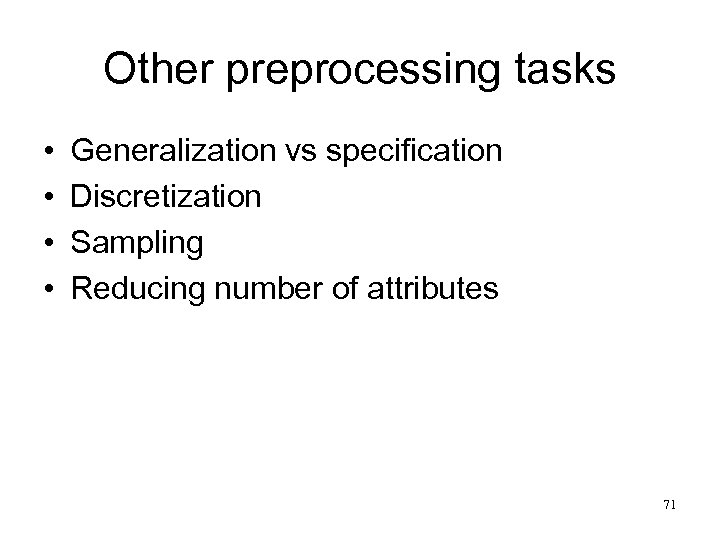 Other preprocessing tasks

• Generalization vs specification
• Discretization
• Sampling
• Reducing number of attributes

71